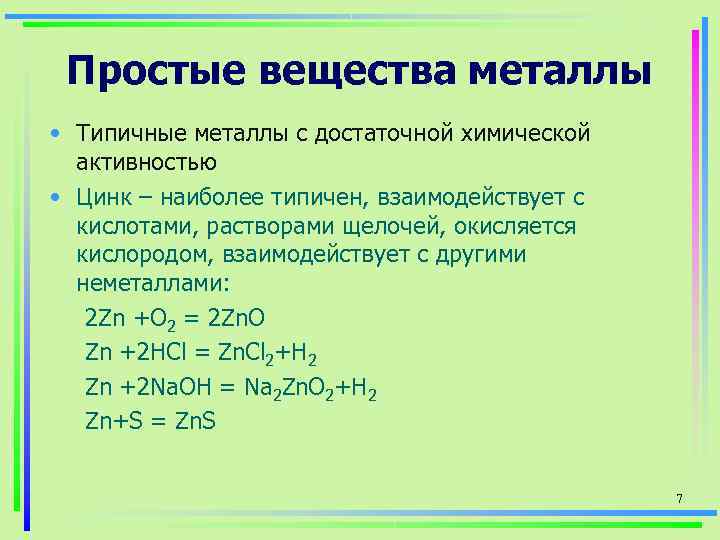 Простые вещества металлы

• Типичные металлы с достаточной химической активностью
• Цинк – наиболее типичен, взаимодействует с кислотами, растворами щелочей, окисляется кислородом, взаимодействует с другими неметаллами:

$2Zn + O_2 = 2ZnO$
$Zn + 2HCl = ZnCl_2 + H_2$
$Zn + 2NaOH = Na_2ZnO_2 + H_2$
$Zn + S = ZnS$

7